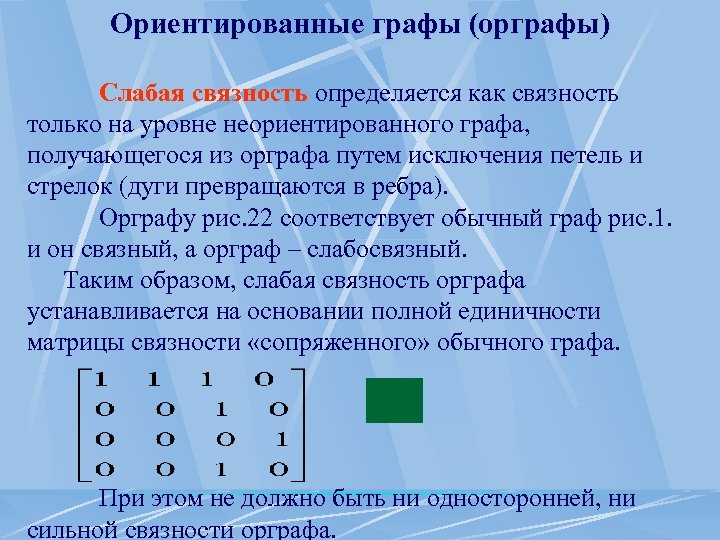 Ориентированные графы (орграфы)

Слабая связность определяется как связность только на уровне неориентированного графа, получающегося из орграфа путем исключения петель и стрелок (дуги превращаются в ребра).

Орграфу рис.22 соответствует обычный граф рис.1. и он связный, а орграф – слабосвязный.

Таким образом, слабая связность орграфа устанавливается на основании полной единичности матрицы связности «сопряженного» обычного графа.

$\begin{bmatrix} 1 & 1 & 1 & 0 \\ 0 & 0 & 1 & 0 \\ 0 & 0 & 0 & 1 \\ 0 & 0 & 1 & 0 \end{bmatrix}$

При этом не должно быть ни односторонней, ни сильной связности орграфа.